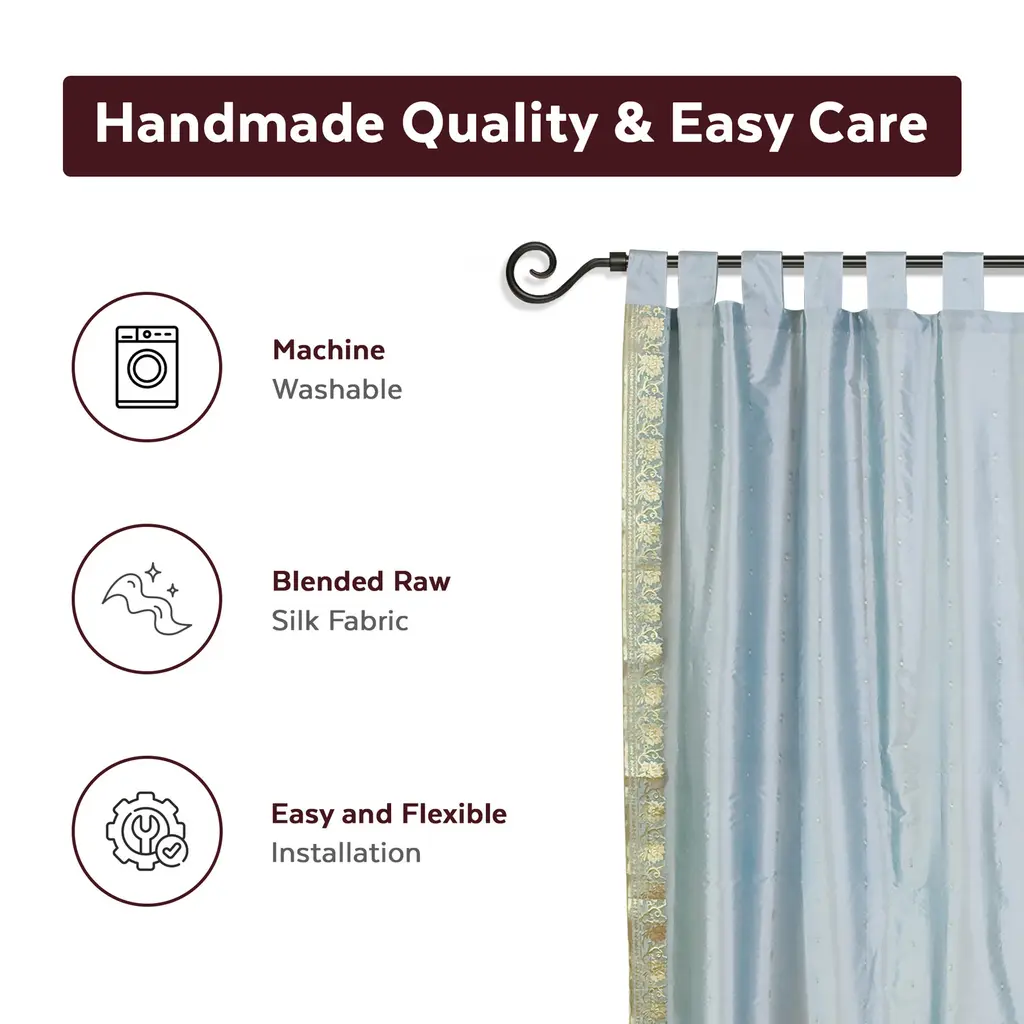 Handmade Quality & Easy Care

Machine
Washable

Blended Raw
Silk Fabric

Easy and Flexible
Installation